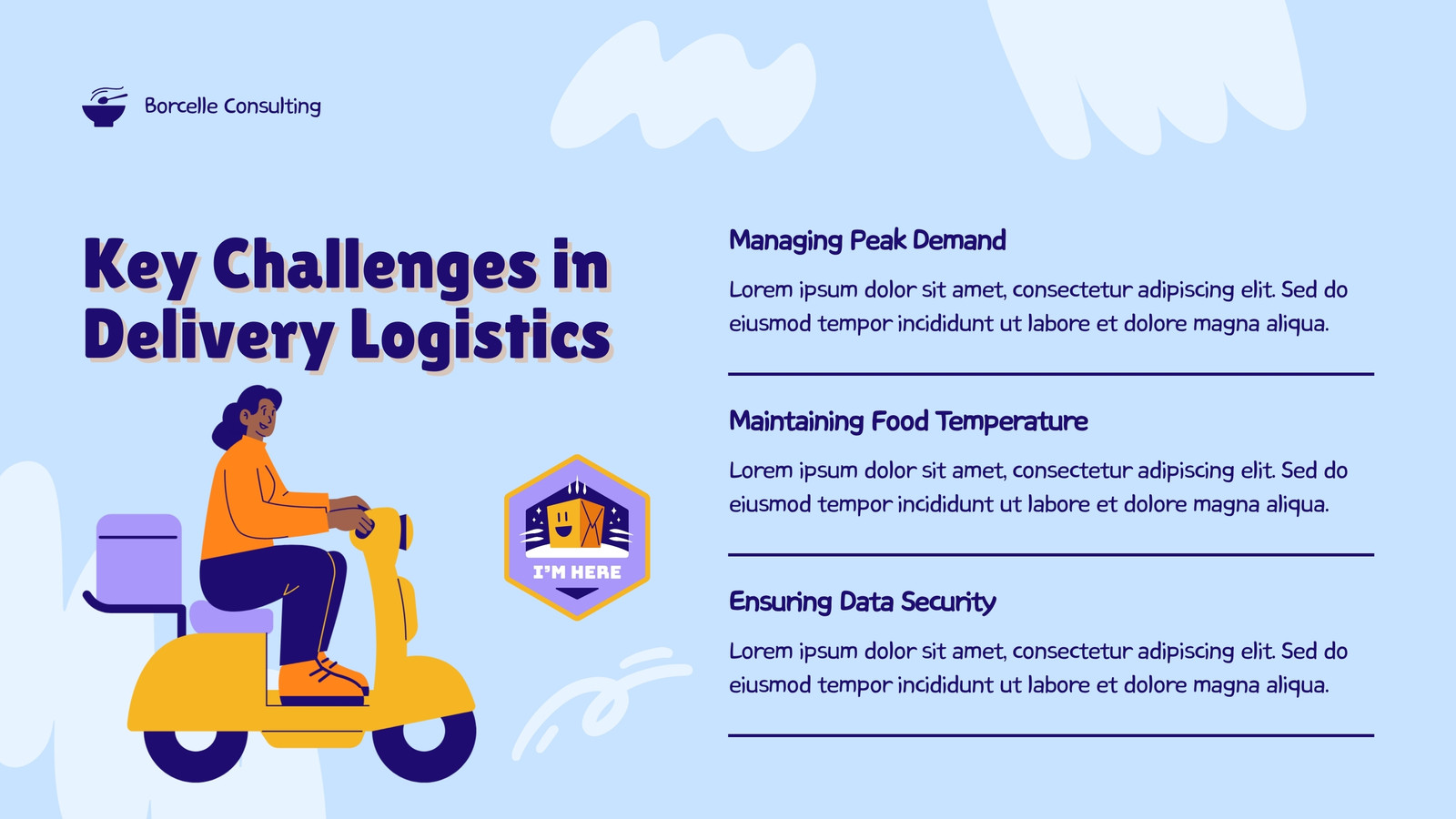 Borcelle Consulting

Key Challenges in Delivery Logistics

I'M HERE

Managing Peak Demand

Lorem ipsum dolor sit amet, consectetur adipiscing elit. Sed do eiusmod tempor incididunt ut labore et dolore magna aliqua.

Maintaining Food Temperature

Lorem ipsum dolor sit amet, consectetur adipiscing elit. Sed do eiusmod tempor incididunt ut labore et dolore magna aliqua.

Ensuring Data Security

Lorem ipsum dolor sit amet, consectetur adipiscing elit. Sed do eiusmod tempor incididunt ut labore et dolore magna aliqua.